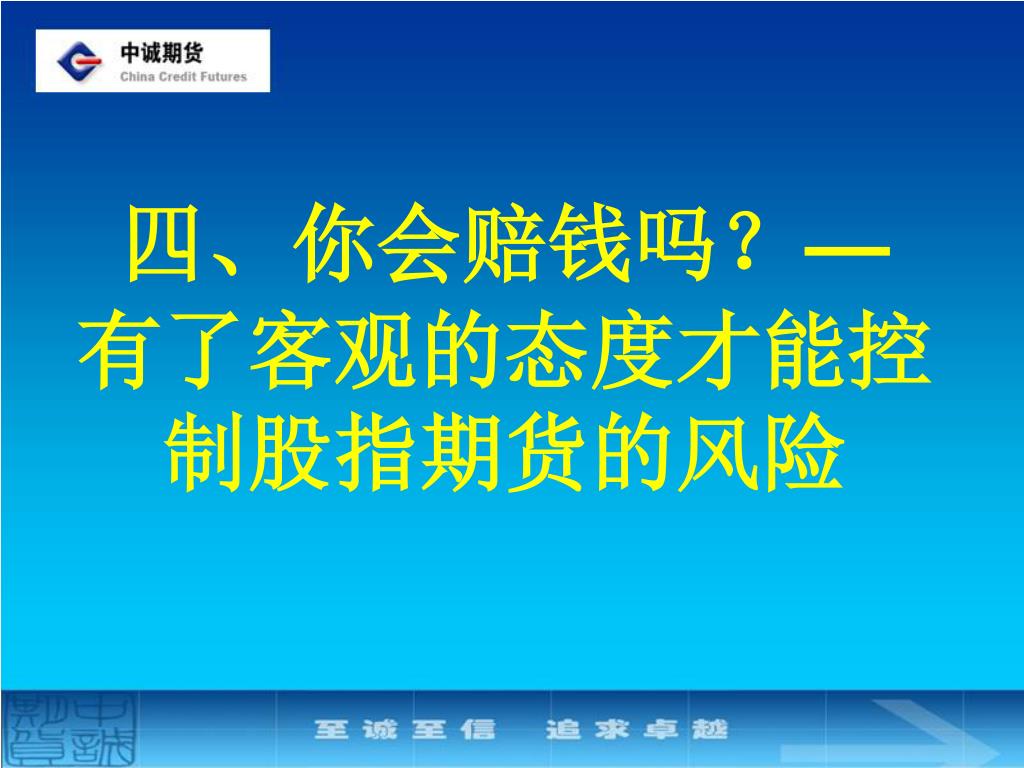 中诚期货
China Credit Futures

四、你会赔钱吗？—有了客观的态度才能控制股指期货的风险

中诚期货

至诚至信　追求卓越